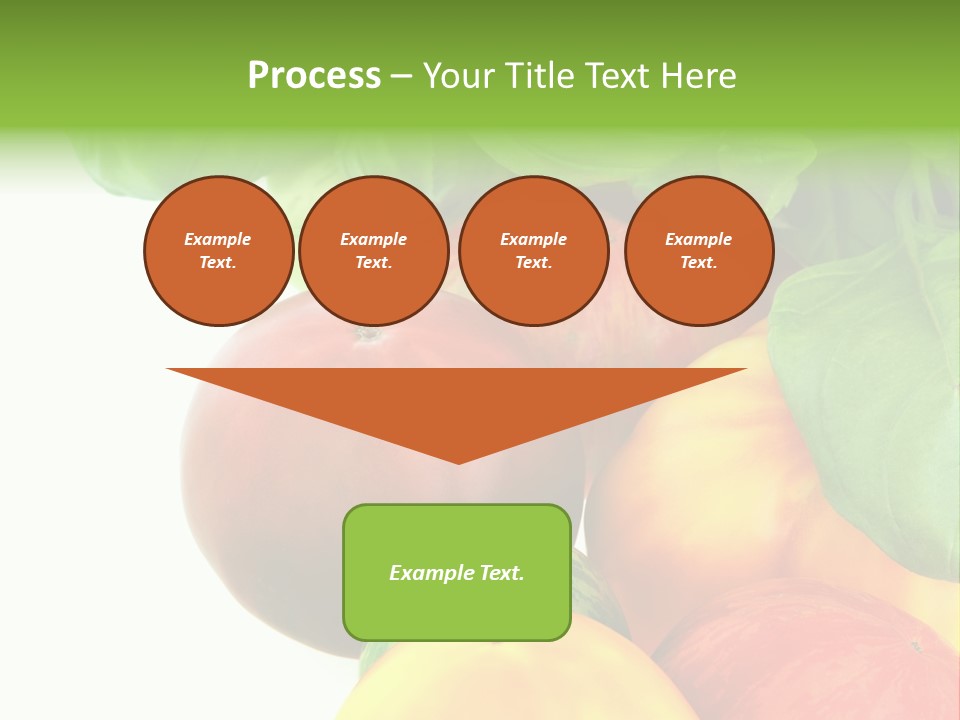 Process – Your Title Text Here

Example Text.

Example Text.

Example Text.

Example Text.

Example Text.